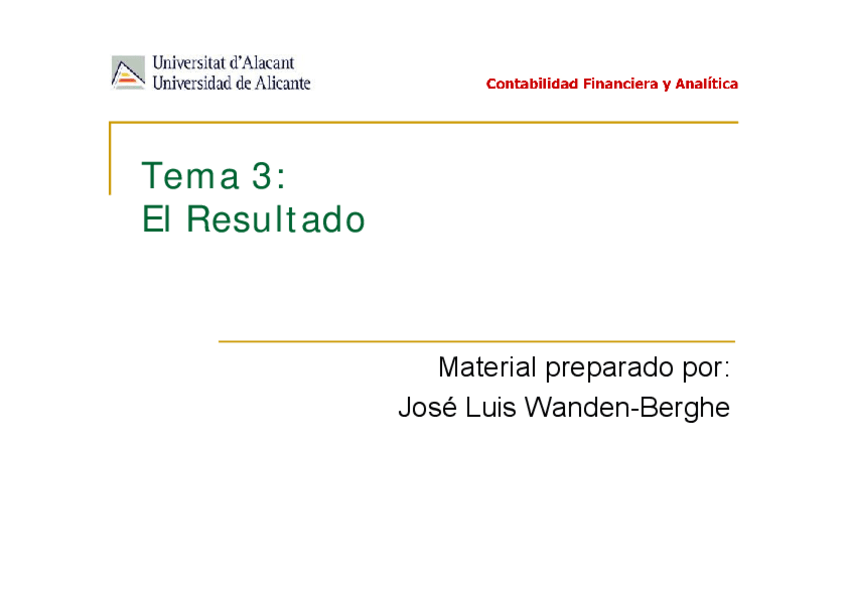 Universitat d'Alacant
Universidad de Alicante

Contabilidad Financiera y Analítica

Tema 3:
El Resultado

Material preparado por:
José Luis Wanden-Berghe